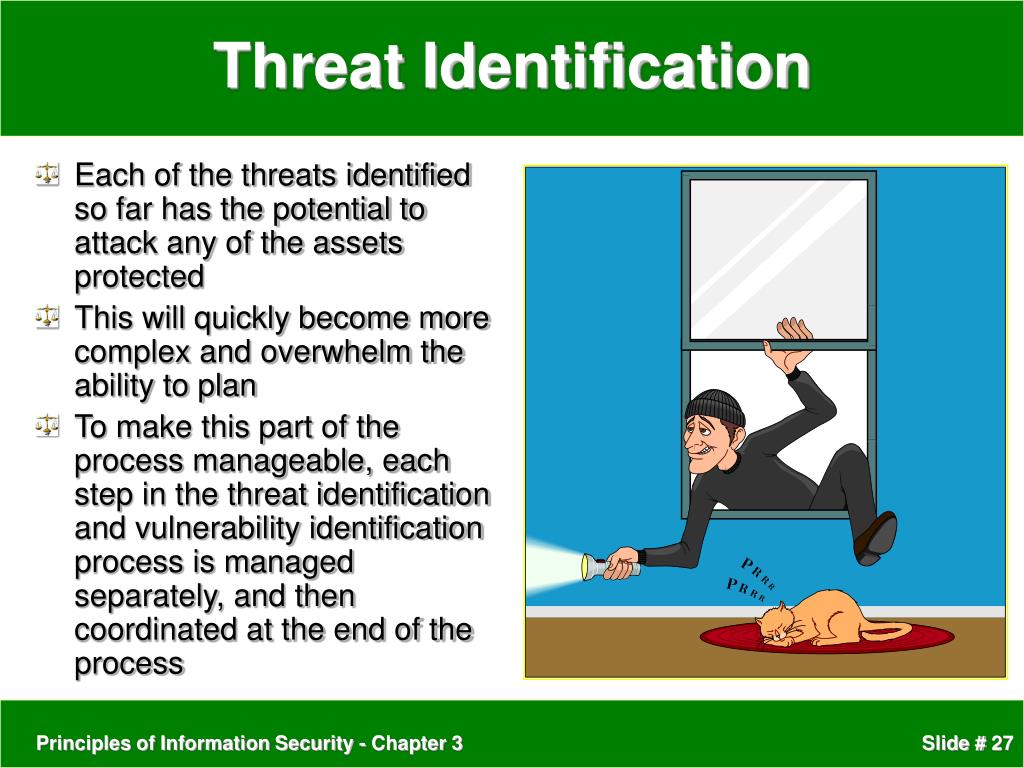 Threat Identification

Each of the threats identified so far has the potential to attack any of the assets protected

This will quickly become more complex and overwhelm the ability to plan

To make this part of the process manageable, each step in the threat identification and vulnerability identification process is managed separately, and then coordinated at the end of the process

PRRR
PRRR

Principles of Information Security - Chapter 3

Slide # 27